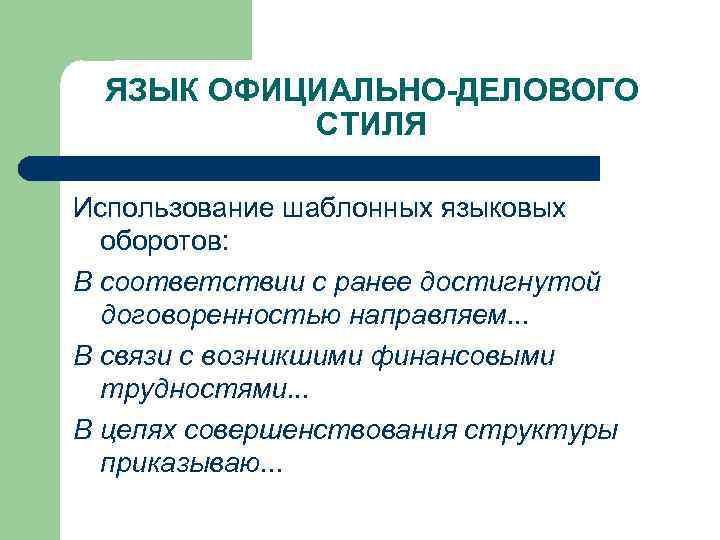 ЯЗЫК ОФИЦИАЛЬНО-ДЕЛОВОГО СТИЛЯ

Использование шаблонных языковых оборотов:

В соответствии с ранее достигнутой договоренностью направляем...

В связи с возникшими финансовыми трудностями...

В целях совершенствования структуры приказываю...